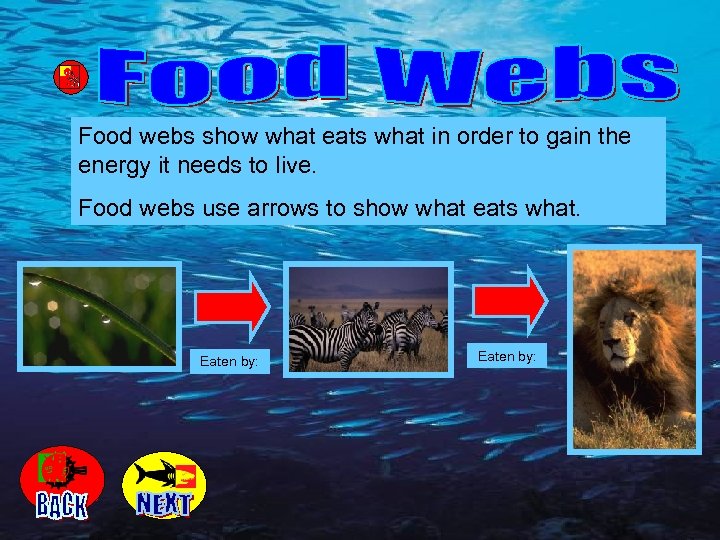 Food Webs

Food webs show what eats what in order to gain the energy it needs to live.

Food webs use arrows to show what eats what.

Eaten by:

Eaten by:

BACK

NEXT